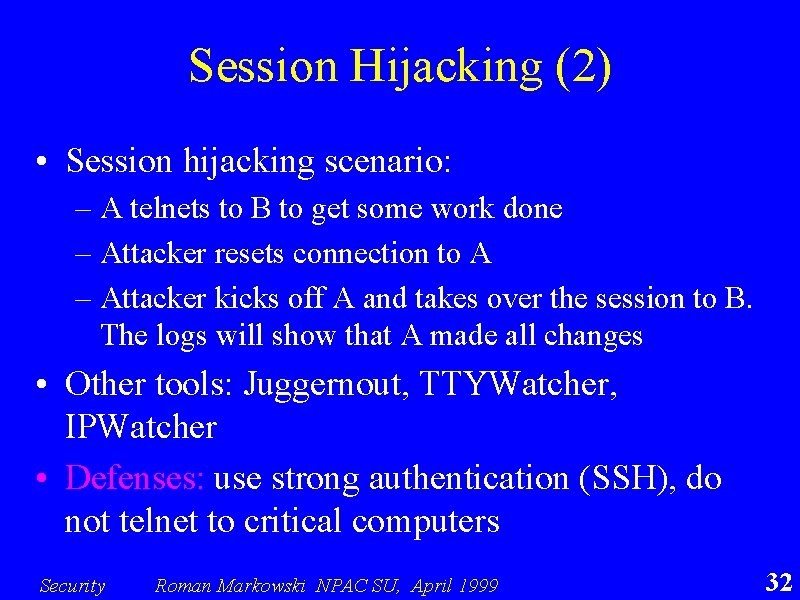 Session Hijacking (2)

• Session hijacking scenario:
 – A telnets to B to get some work done
 – Attacker resets connection to A
 – Attacker kicks off A and takes over the session to B. The logs will show that A made all changes
• Other tools: Juggernout, TTYWatcher, IPWatcher
• Defenses: use strong authentication (SSH), do not telnet to critical computers

Security Roman Markowski NPAC SU, April 1999 32